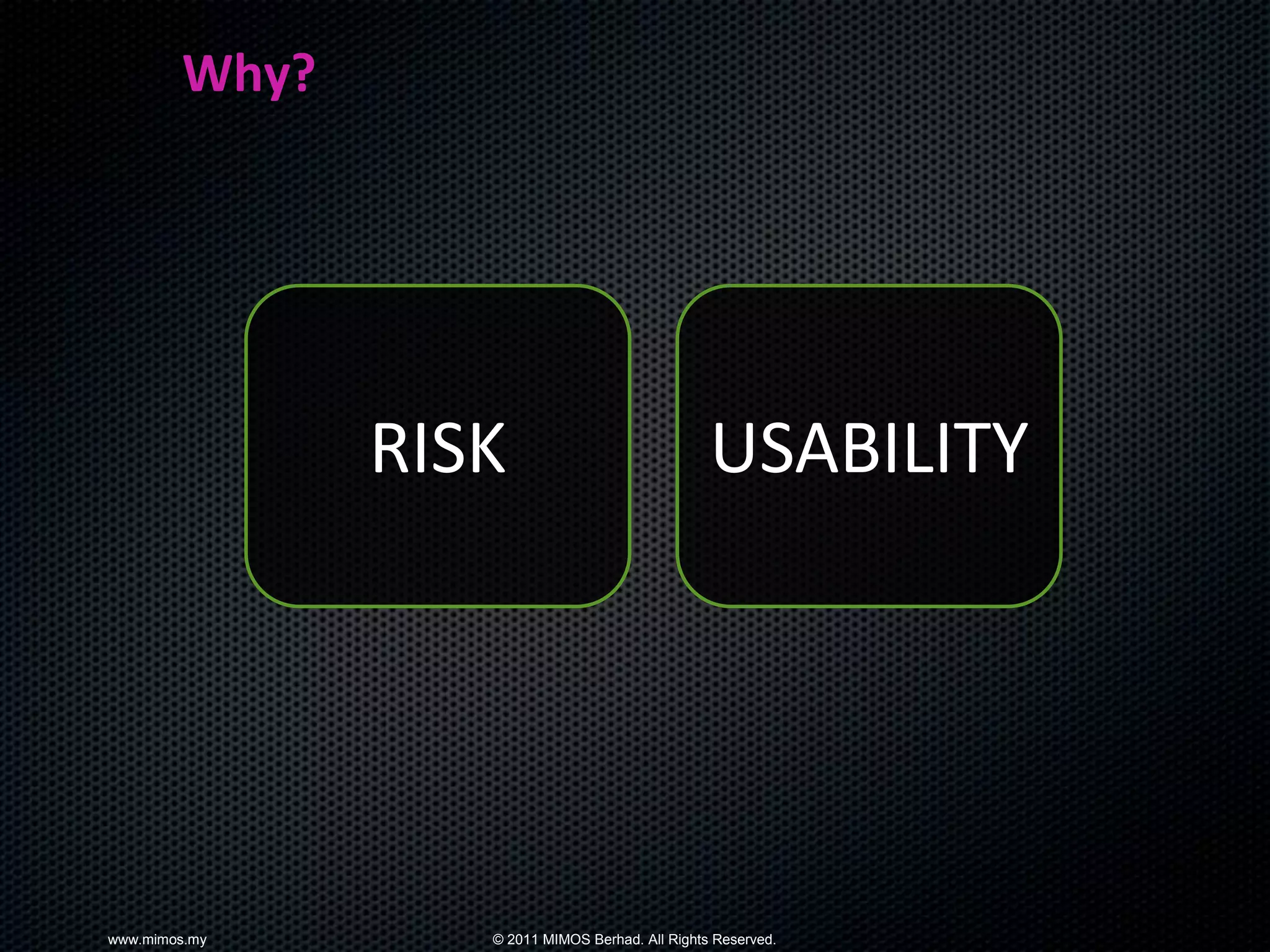 Why?

RISK

USABILITY

www.mimos.my

© 2011 MIMOS Berhad. All Rights Reserved.